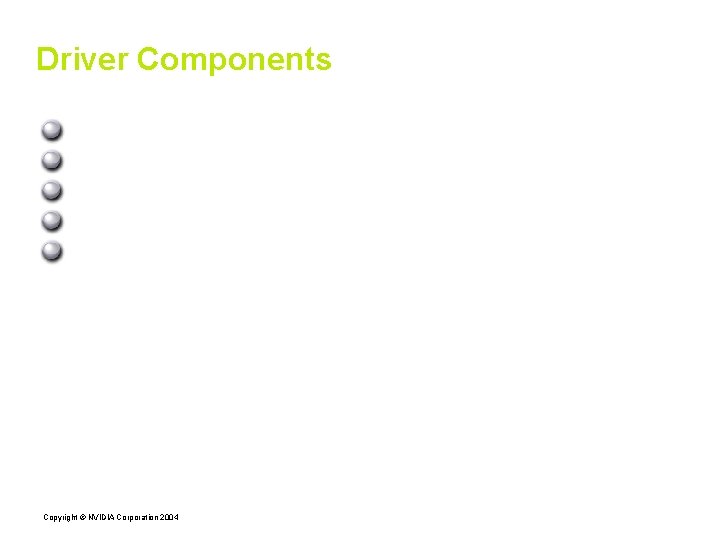 Driver Components

Copyright © NVIDIA Corporation 2004